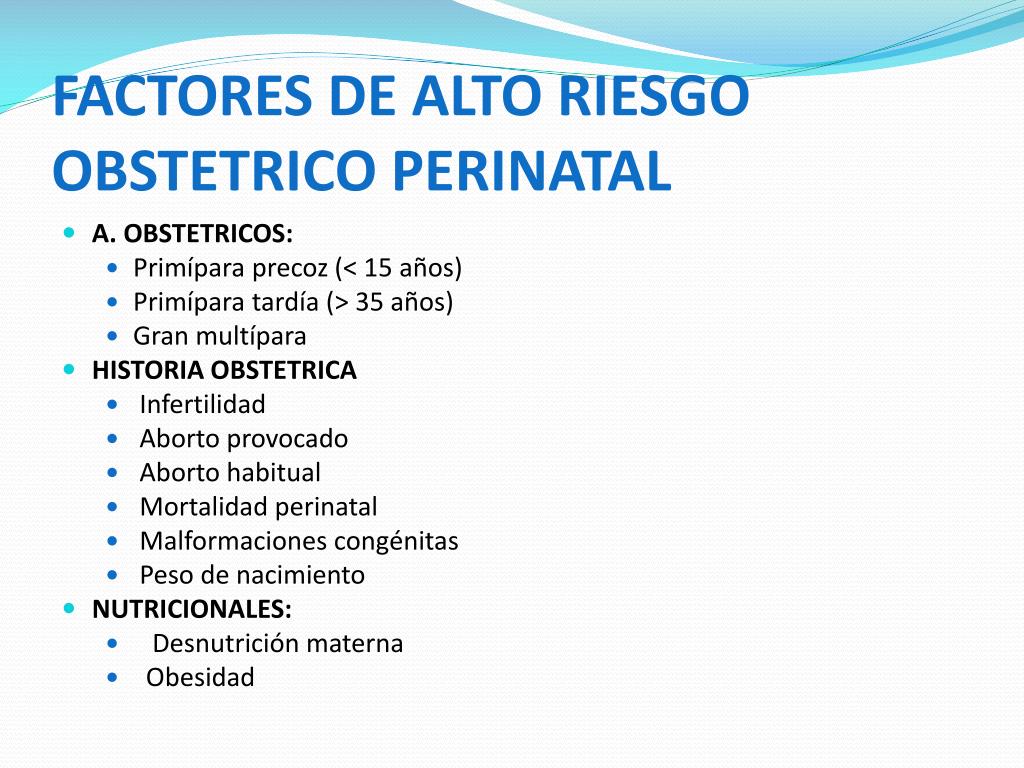 FACTORES DE ALTO RIESGO OBSTETRICO PERINATAL

- A. OBSTETRICOS:
  - Primípara precoz (< 15 años)
  - Primípara tardía (> 35 años)
  - Gran multípara
- HISTORIA OBSTETRICA
  - Infertilidad
  - Aborto provocado
  - Aborto habitual
  - Mortalidad perinatal
  - Malformaciones congénitas
  - Peso de nacimiento
- NUTRICIONALES:
  - Desnutrición materna
  - Obesidad